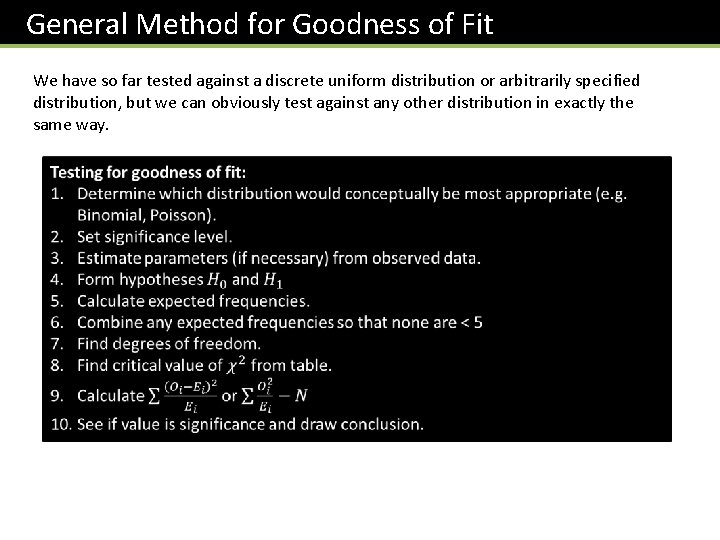 General Method for Goodness of Fit

We have so far tested against a discrete uniform distribution or arbitrarily specified distribution, but we can obviously test against any other distribution in exactly the same way.

Testing for goodness of fit:
1. Determine which distribution would conceptually be most appropriate (e.g. Binomial, Poisson).
2. Set significance level.
3. Estimate parameters (if necessary) from observed data.
4. Form hypotheses $H_0$ and $H_1$
5. Calculate expected frequencies.
6. Combine any expected frequencies so that none are < 5
7. Find degrees of freedom.
8. Find critical value of $\chi^2$ from table.
9. Calculate $\sum \frac{(O_i - E_i)^2}{E_i}$ or $\sum \frac{O_i^2}{E_i} - N$
10. See if value is significance and draw conclusion.